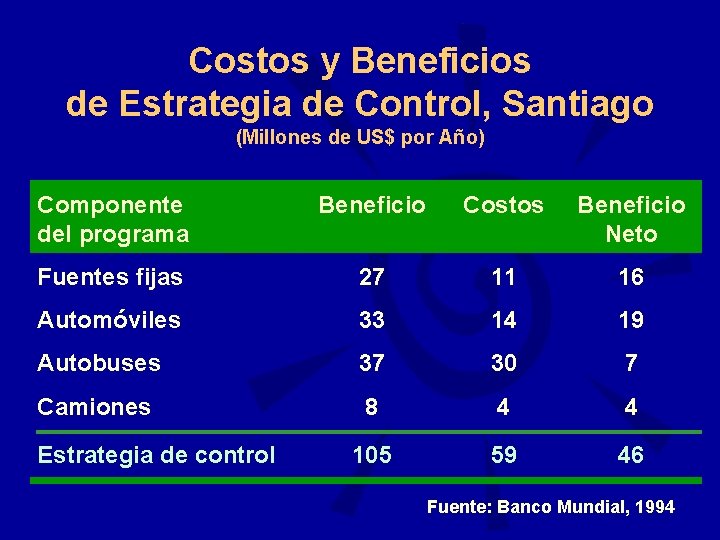 Costos y Beneficios
de Estrategia de Control, Santiago
(Millones de US$ por Año)

| Componente del programa | Beneficio | Costos | Beneficio Neto |
|---|---|---|---|
| Fuentes fijas | 27 | 11 | 16 |
| Automóviles | 33 | 14 | 19 |
| Autobuses | 37 | 30 | 7 |
| Camiones | 8 | 4 | 4 |
| Estrategia de control | 105 | 59 | 46 |

Fuente: Banco Mundial, 1994